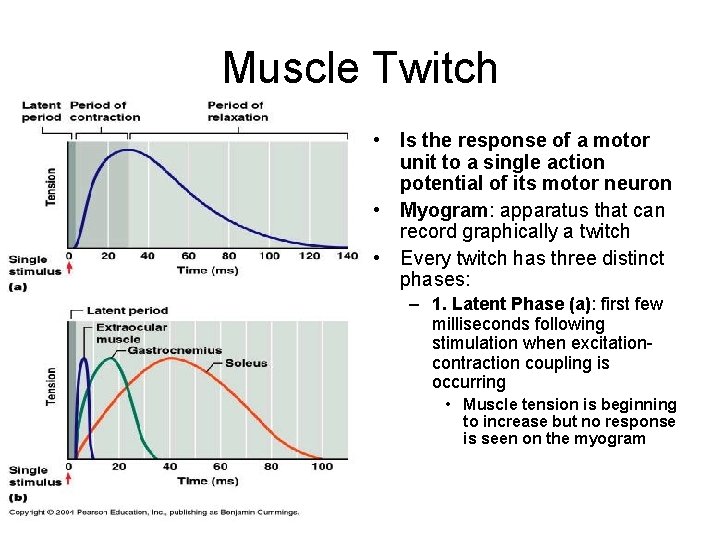 Muscle Twitch

Latent period
Period of contraction
Period of relaxation

Tension

Single stimulus
0 20 40 60 80 100 120 140
Time (ms)
(a)

Latent period
Extraocular muscle
Gastrocnemius
Soleus

Tension

Single stimulus
0 20 40 60 80 100
Time (ms)
(b)

Copyright © 2004 Pearson Education, Inc., publishing as Benjamin Cummings.

• Is the response of a motor unit to a single action potential of its motor neuron
• Myogram: apparatus that can record graphically a twitch
• Every twitch has three distinct phases:
– 1. Latent Phase (a): first few milliseconds following stimulation when excitation-contraction coupling is occurring
• Muscle tension is beginning to increase but no response is seen on the myogram